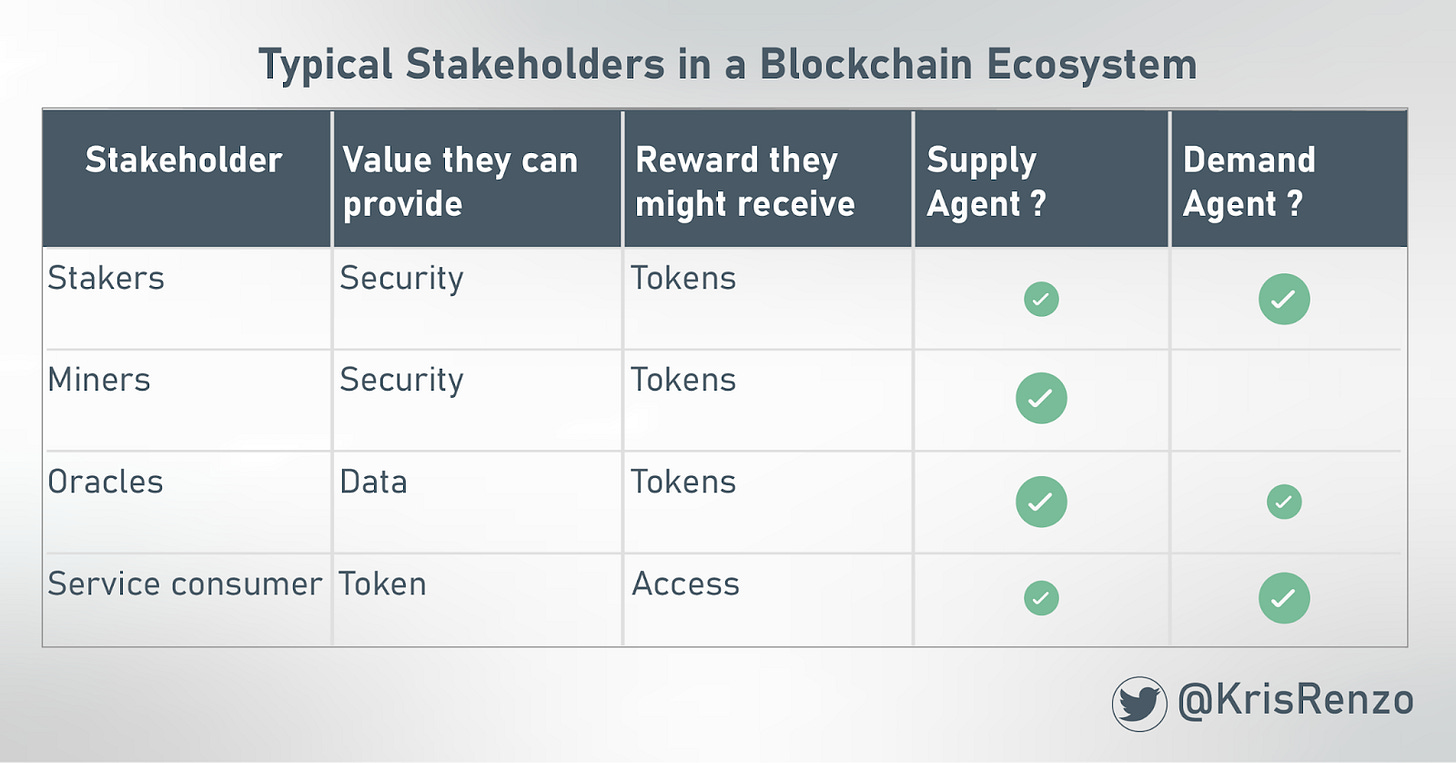 Typical Stakeholders in a Blockchain Ecosystem

| Stakeholder | Value they can provide | Reward they might receive | Supply Agent ? | Demand Agent ? |
|---|---|---|---|---|
| Stakers | Security | Tokens | ✓ | ✓ |
| Miners | Security | Tokens | ✓ | |
| Oracles | Data | Tokens | ✓ | ✓ |
| Service consumer | Token | Access | ✓ | ✓ |

@KrisRenzo